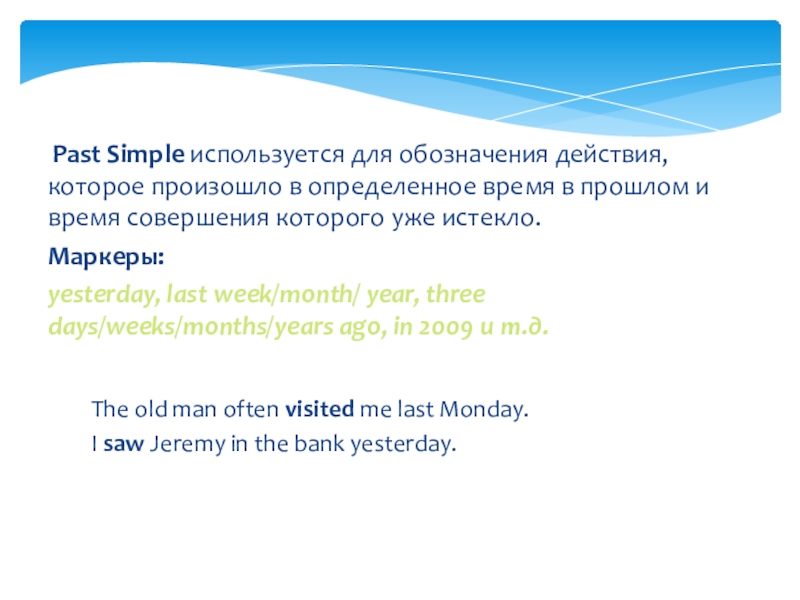 Past Simple используется для обозначения действия, которое произошло в определенное время в прошлом и время совершения которого уже истекло.

Маркеры:

yesterday, last week/month/ year, three days/weeks/months/years ago, in 2009 и т.д.

The old man often visited me last Monday.

I saw Jeremy in the bank yesterday.